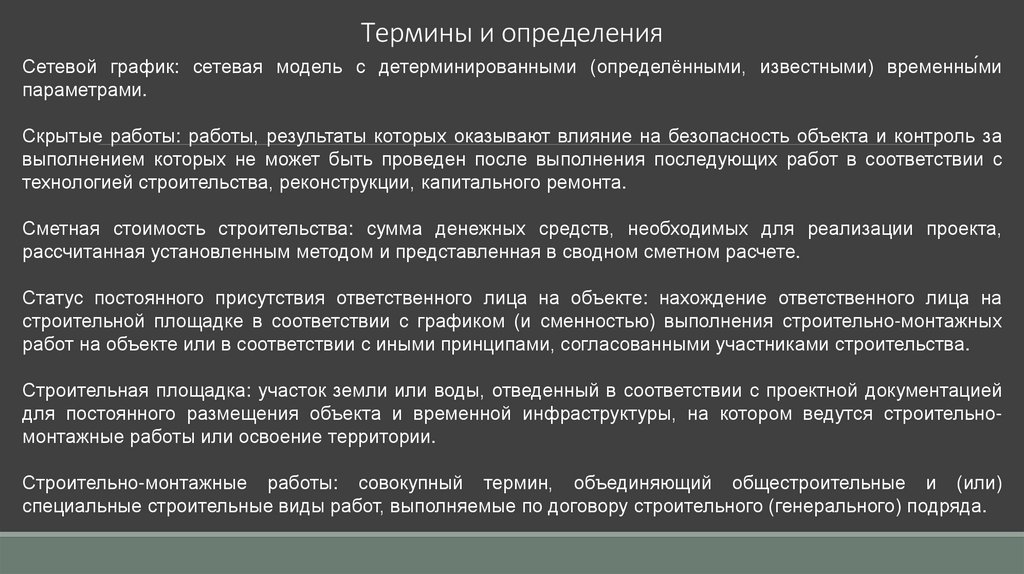 Термины и определения

Сетевой график: сетевая модель с детерминированными (определёнными, известными) временны́ми параметрами.

Скрытые работы: работы, результаты которых оказывают влияние на безопасность объекта и контроль за выполнением которых не может быть проведен после выполнения последующих работ в соответствии с технологией строительства, реконструкции, капитального ремонта.

Сметная стоимость строительства: сумма денежных средств, необходимых для реализации проекта, рассчитанная установленным методом и представленная в сводном сметном расчете.

Статус постоянного присутствия ответственного лица на объекте: нахождение ответственного лица на строительной площадке в соответствии с графиком (и сменностью) выполнения строительно-монтажных работ на объекте или в соответствии с иными принципами, согласованными участниками строительства.

Строительная площадка: участок земли или воды, отведенный в соответствии с проектной документацией для постоянного размещения объекта и временной инфраструктуры, на котором ведутся строительно-монтажные работы или освоение территории.

Строительно-монтажные работы: совокупный термин, объединяющий общестроительные и (или) специальные строительные виды работ, выполняемые по договору строительного (генерального) подряда.